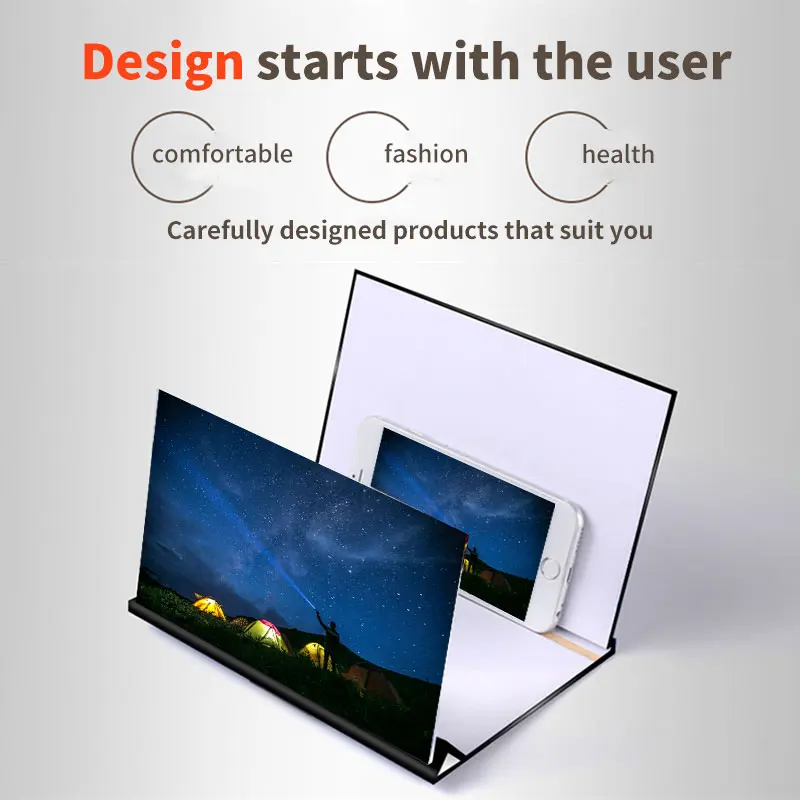 Design starts with the user

comfortable

fashion

health

Carefully designed products that suit you